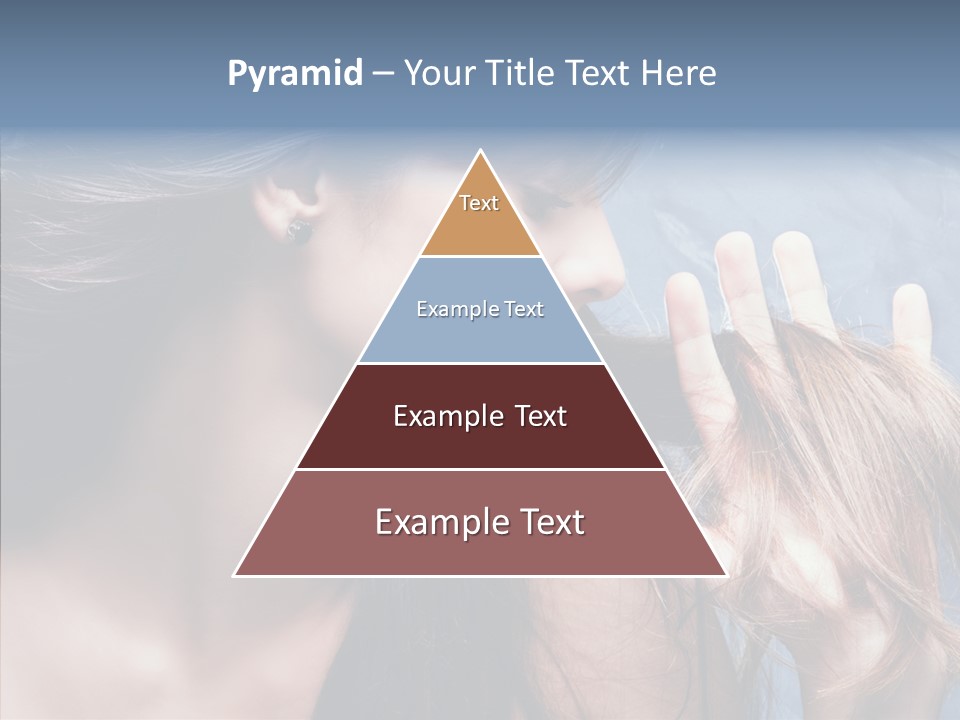 Pyramid – Your Title Text Here

Text

Example Text

Example Text

Example Text